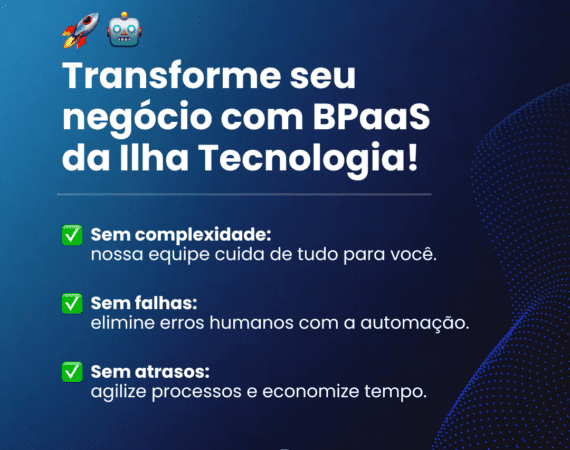 🚀 🤖
Transforme seu negócio com BPaaS da Ilha Tecnologia!

✅ Sem complexidade:
nossa equipe cuida de tudo para você.

✅ Sem falhas:
elimine erros humanos com a automação.

✅ Sem atrasos:
agilize processos e economize tempo.